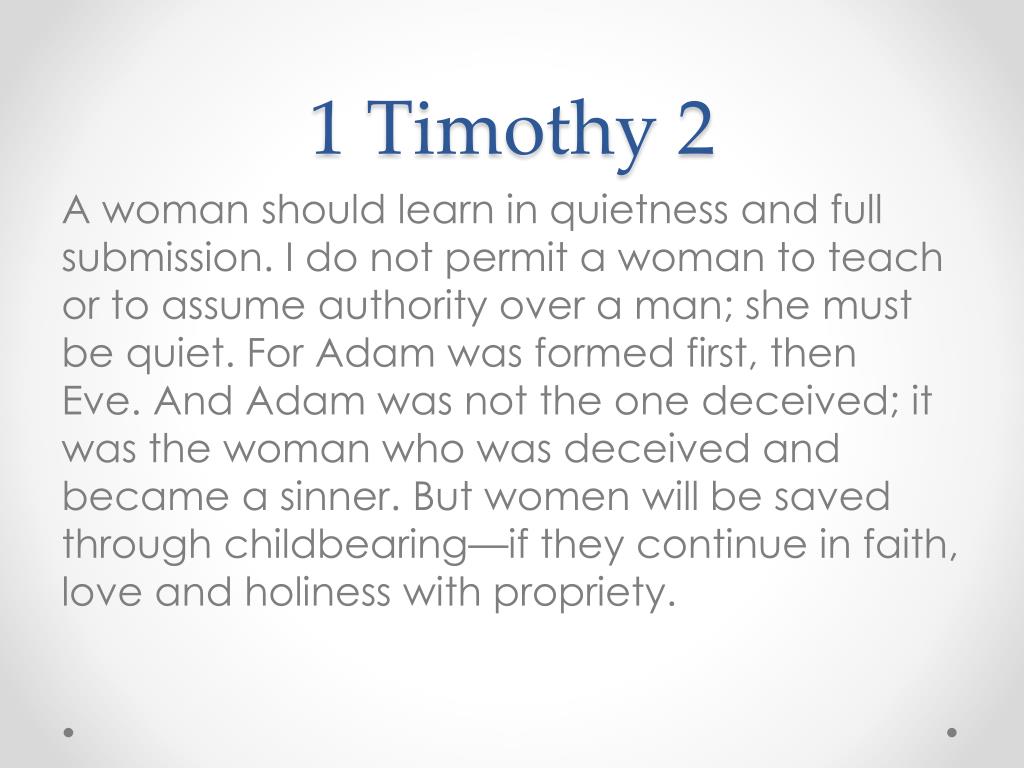 1 Timothy 2

A woman should learn in quietness and full submission. I do not permit a woman to teach or to assume authority over a man; she must be quiet. For Adam was formed first, then Eve. And Adam was not the one deceived; it was the woman who was deceived and became a sinner. But women will be saved through childbearing—if they continue in faith, love and holiness with propriety.